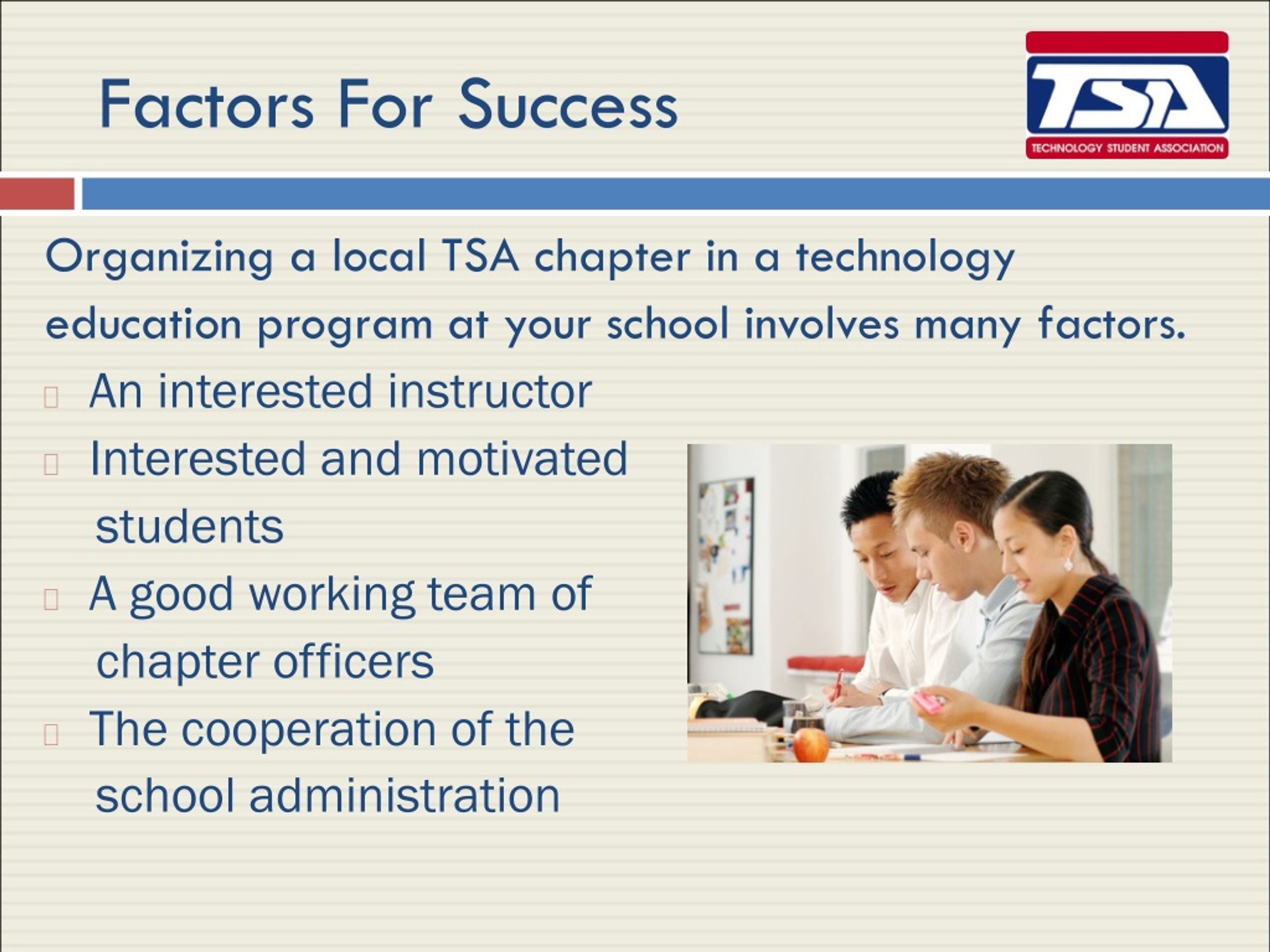 Factors For Success

TSA
TECHNOLOGY STUDENT ASSOCIATION

Organizing a local TSA chapter in a technology education program at your school involves many factors.

- An interested instructor
- Interested and motivated students
- A good working team of chapter officers
- The cooperation of the school administration